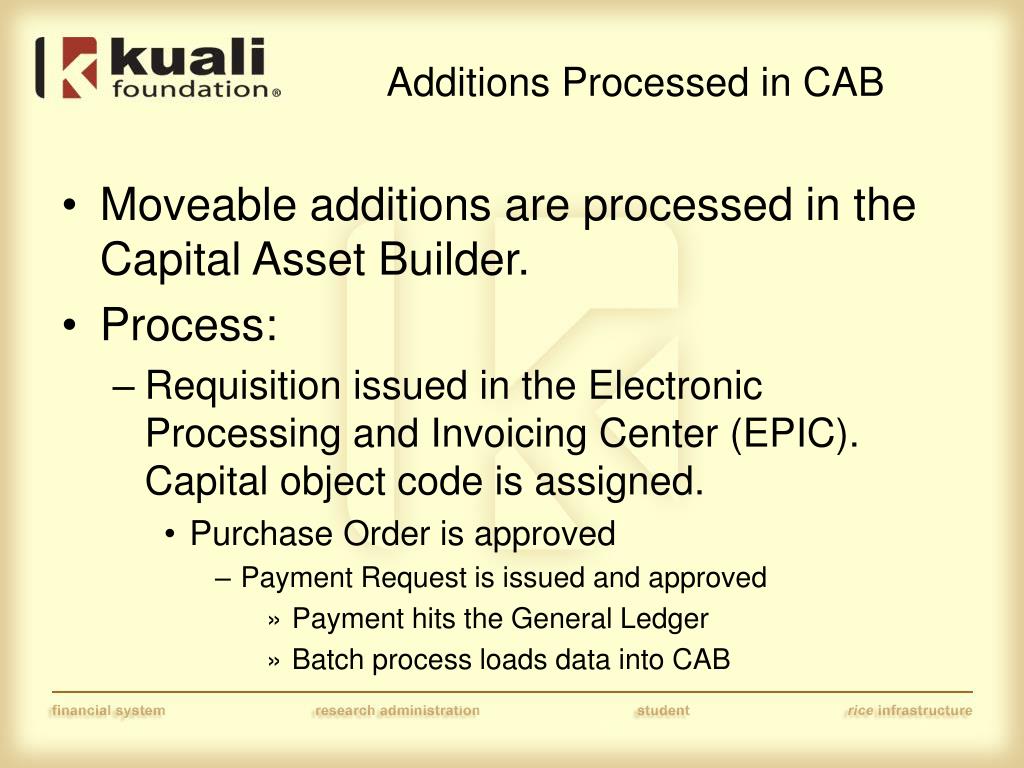 kuali foundation®

Additions Processed in CAB

• Moveable additions are processed in the Capital Asset Builder.
• Process:
– Requisition issued in the Electronic Processing and Invoicing Center (EPIC). Capital object code is assigned.
• Purchase Order is approved
– Payment Request is issued and approved
» Payment hits the General Ledger
» Batch process loads data into CAB

financial system research administration student rice infrastructure